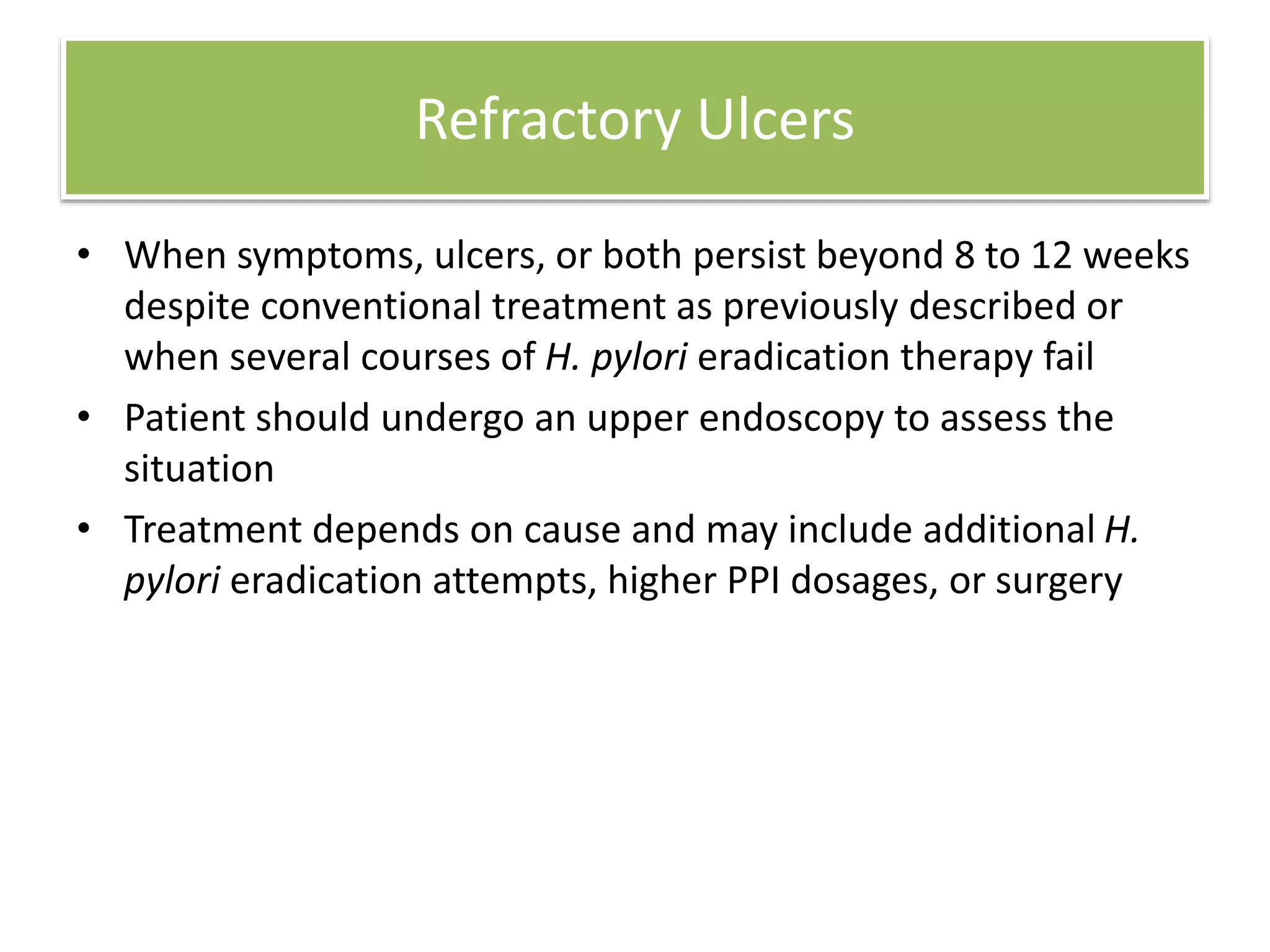 Refractory Ulcers

• When symptoms, ulcers, or both persist beyond 8 to 12 weeks despite conventional treatment as previously described or when several courses of H. pylori eradication therapy fail

• Patient should undergo an upper endoscopy to assess the situation

• Treatment depends on cause and may include additional H. pylori eradication attempts, higher PPI dosages, or surgery